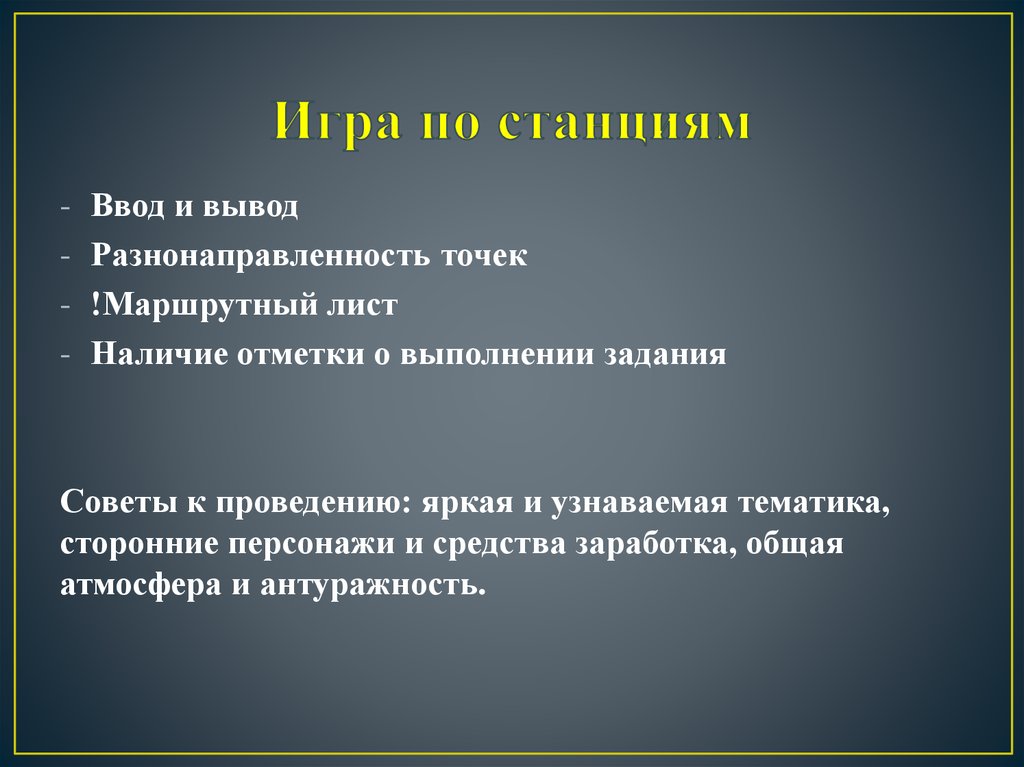 Игра по станциям

- Ввод и вывод
- Разнонаправленность точек
- !Маршрутный лист
- Наличие отметки о выполнении задания

Советы к проведению: яркая и узнаваемая тематика, сторонние персонажи и средства заработка, общая атмосфера и антуражность.